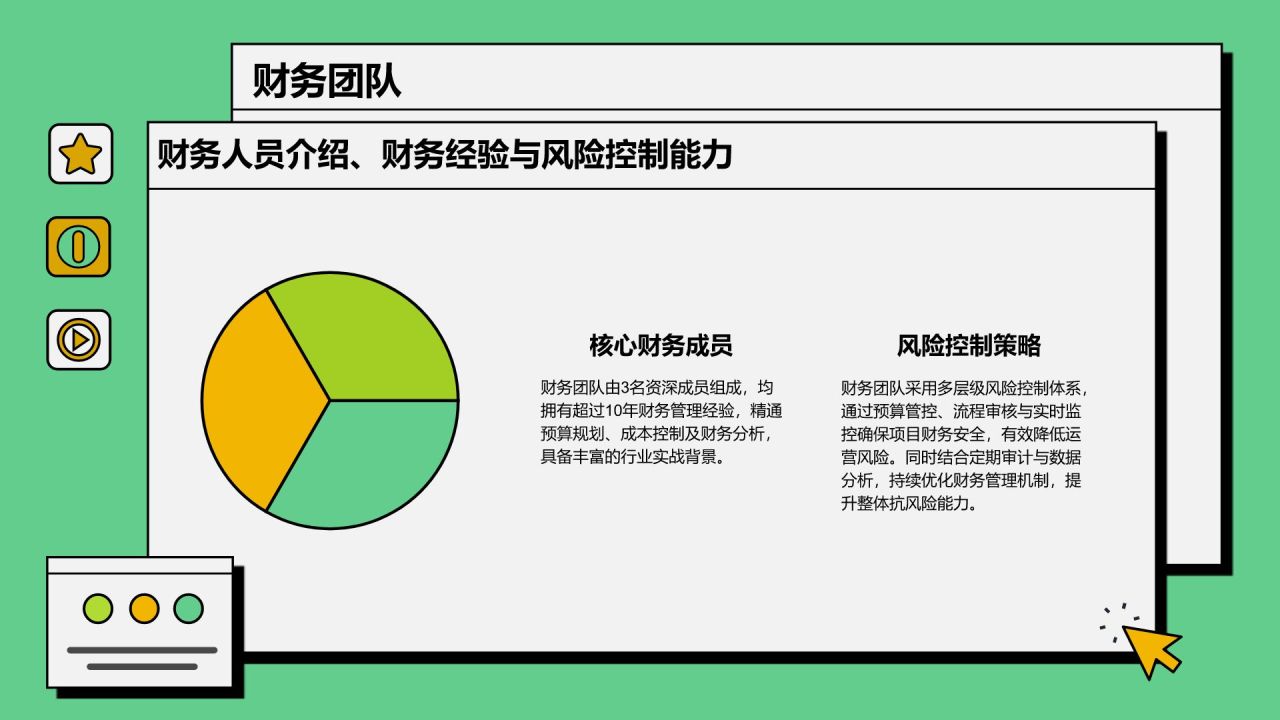 财务团队

财务人员介绍、财务经验与风险控制能力

核心财务成员

财务团队由3名资深成员组成，均拥有超过10年财务管理经验，精通预算规划、成本控制及财务分析，具备丰富的行业实战背景。

风险控制策略

财务团队采用多层级风险控制体系，通过预算管控、流程审核与实时监控确保项目财务安全，有效降低运营风险。同时结合定期审计与数据分析，持续优化财务管理机制，提升整体抗风险能力。